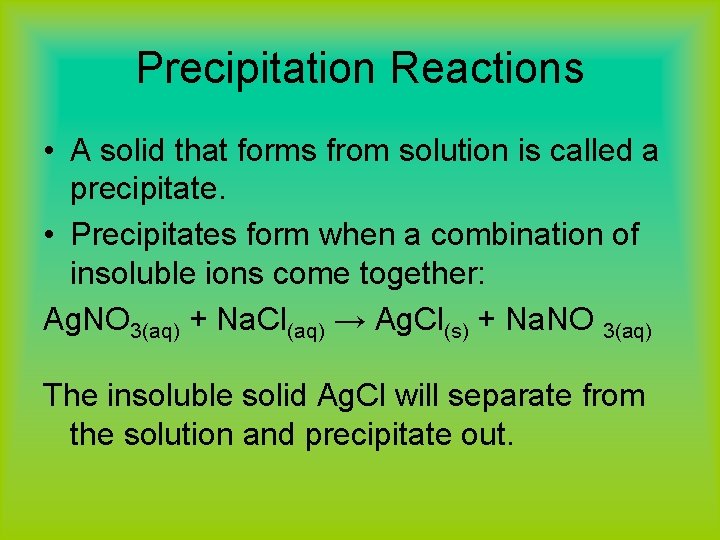 Precipitation Reactions

• A solid that forms from solution is called a precipitate.

• Precipitates form when a combination of insoluble ions come together:

$AgNO_{3(aq)} + NaCl_{(aq)} \rightarrow AgCl_{(s)} + NaNO_{3(aq)}$

The insoluble solid AgCl will separate from the solution and precipitate out.